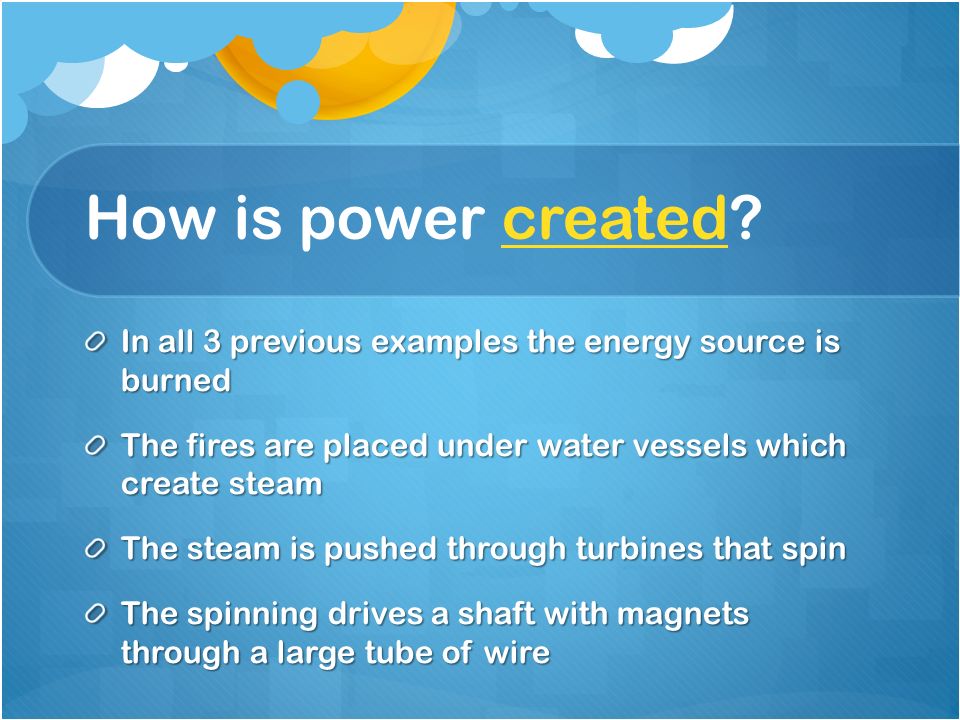 How is power created?

In all 3 previous examples the energy source is burned

The fires are placed under water vessels which create steam

The steam is pushed through turbines that spin

The spinning drives a shaft with magnets through a large tube of wire